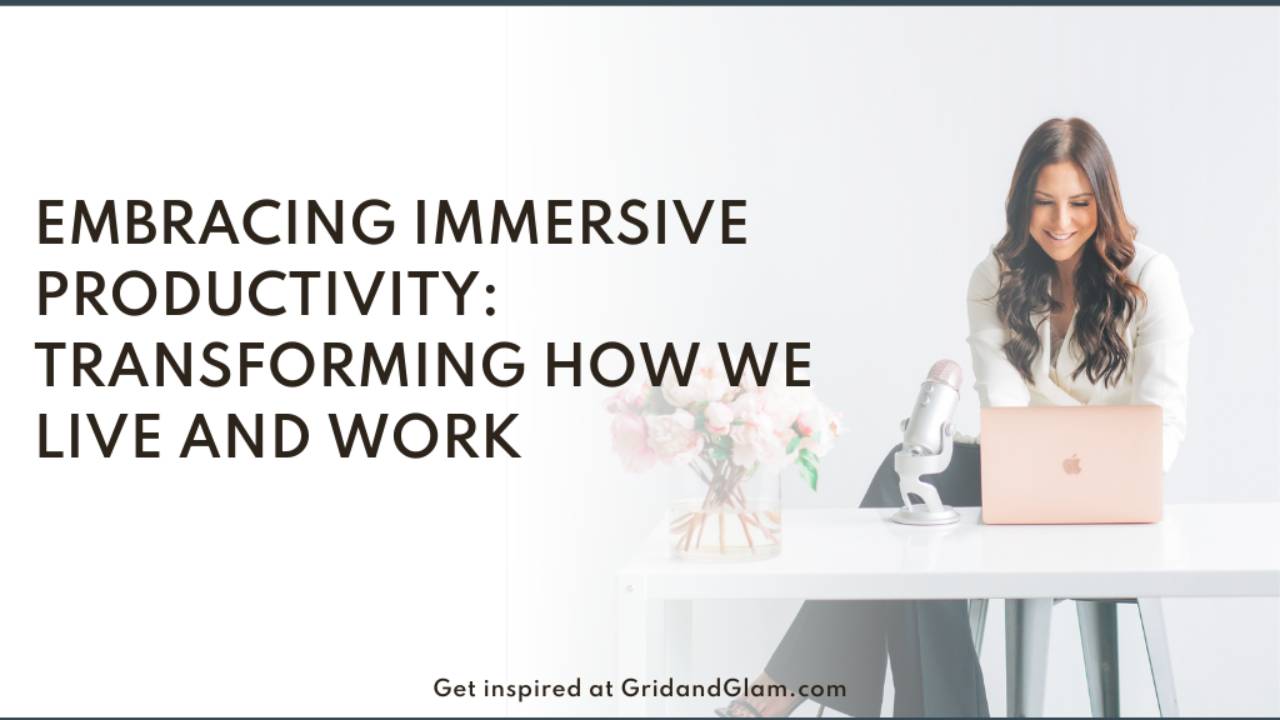 EMBRACING IMMERSIVE PRODUCTIVITY: TRANSFORMING HOW WE LIVE AND WORK

Get inspired at GridandGlam.com